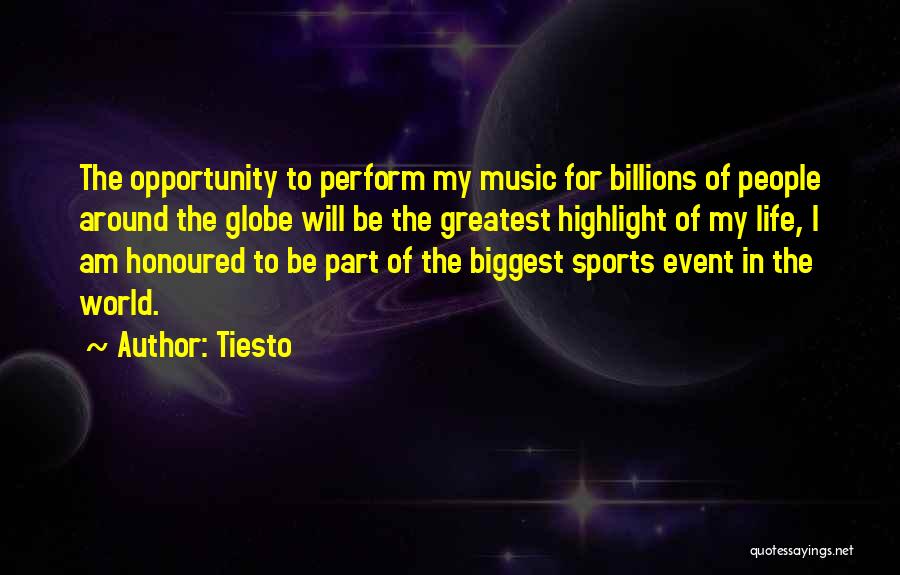 The opportunity to perform my music for billions of people around the globe will be the greatest highlight of my life, I am honoured to be part of the biggest sports event in the world.

~ Author: Tiesto

quotessayings.net